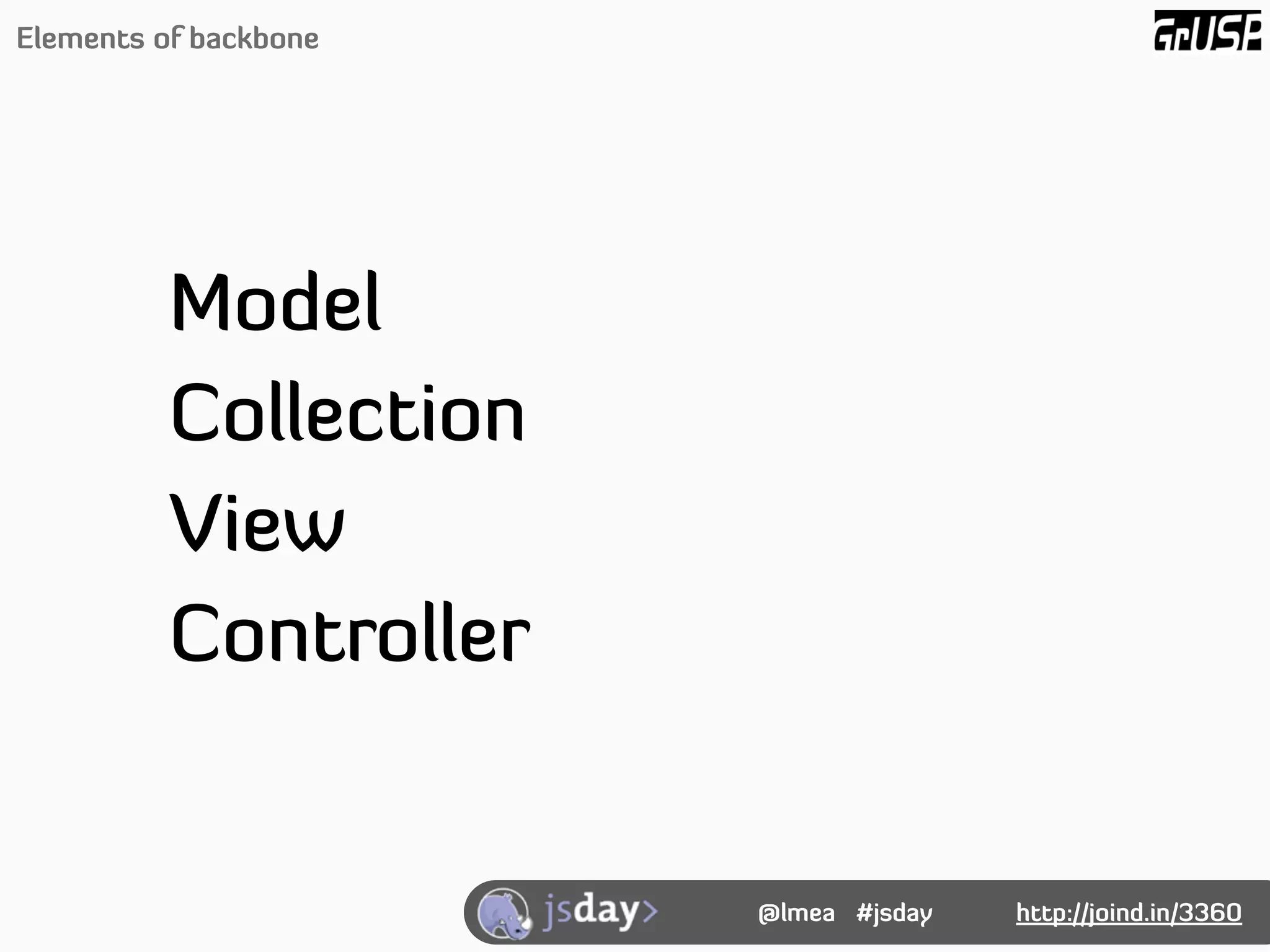 Elements of backbone

GrUSP

Model
Collection
View
Controller

jsday>

@lmea #jsday

http://joind.in/3360